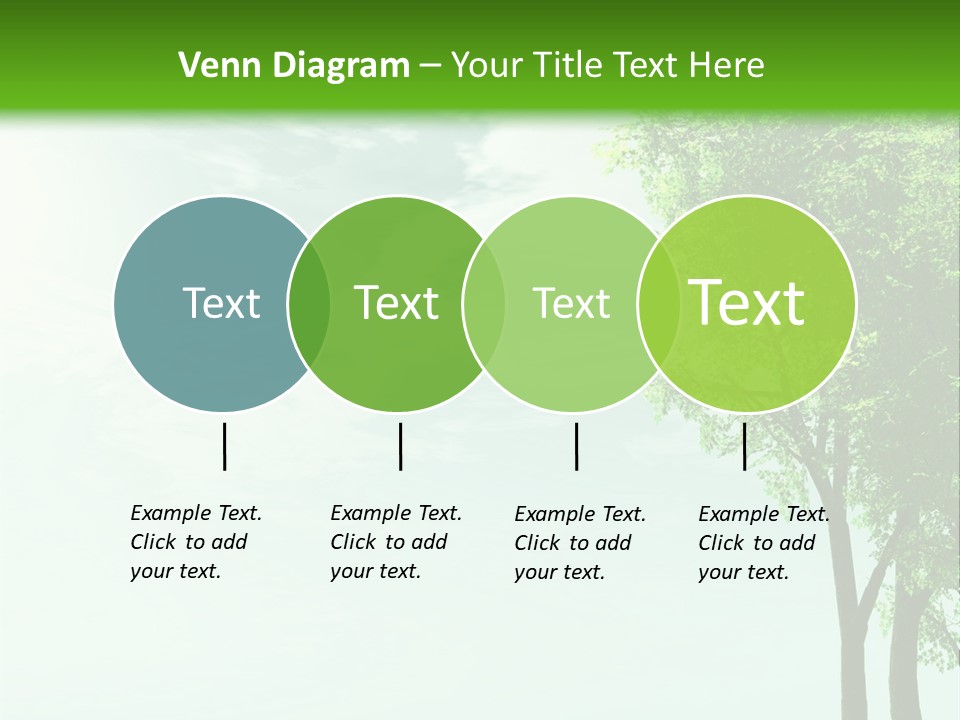 Venn Diagram – Your Title Text Here

Text

Text

Text

Text

Example Text. Click to add your text.

Example Text. Click to add your text.

Example Text. Click to add your text.

Example Text. Click to add your text.